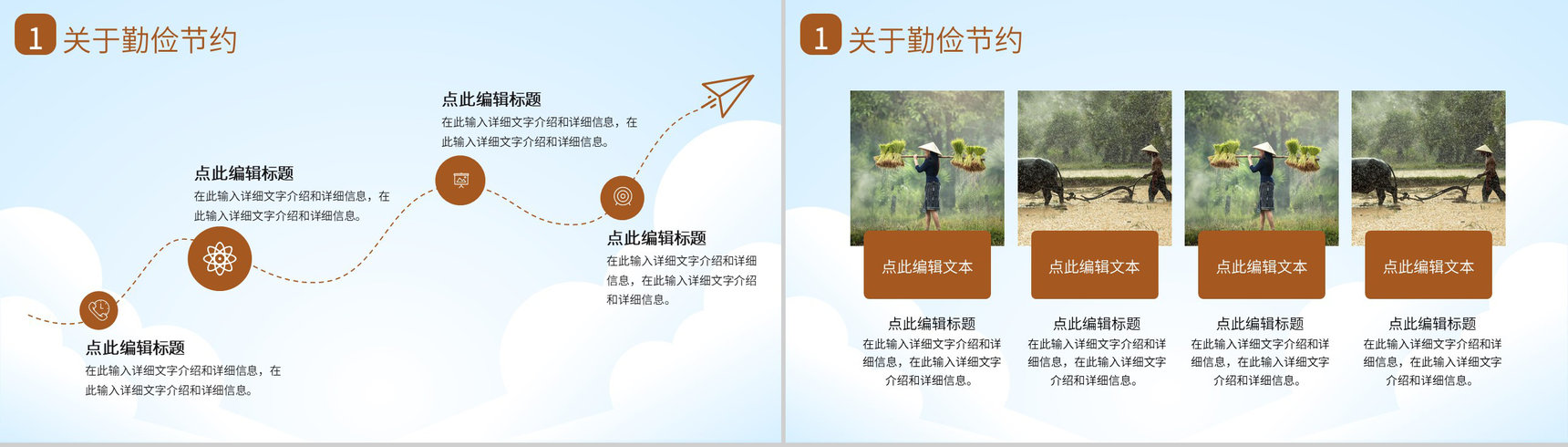 1 关于勤俭节约

点此编辑标题
在此输入详细文字介绍和详细信息，在此输入详细文字介绍和详细信息。

点此编辑标题
在此输入详细文字介绍和详细信息，在此输入详细文字介绍和详细信息。

点此编辑标题
在此输入详细文字介绍和详细信息，在此输入详细文字介绍和详细信息。

点此编辑标题
在此输入详细文字介绍和详细信息，在此输入详细文字介绍和详细信息。

1 关于勤俭节约

点此编辑文本

点此编辑标题
在此输入详细文字介绍和详细信息，在此输入详细文字介绍和详细信息。

点此编辑文本

点此编辑标题
在此输入详细文字介绍和详细信息，在此输入详细文字介绍和详细信息。

点此编辑文本

点此编辑标题
在此输入详细文字介绍和详细信息，在此输入详细文字介绍和详细信息。

点此编辑文本

点此编辑标题
在此输入详细文字介绍和详细信息，在此输入详细文字介绍和详细信息。